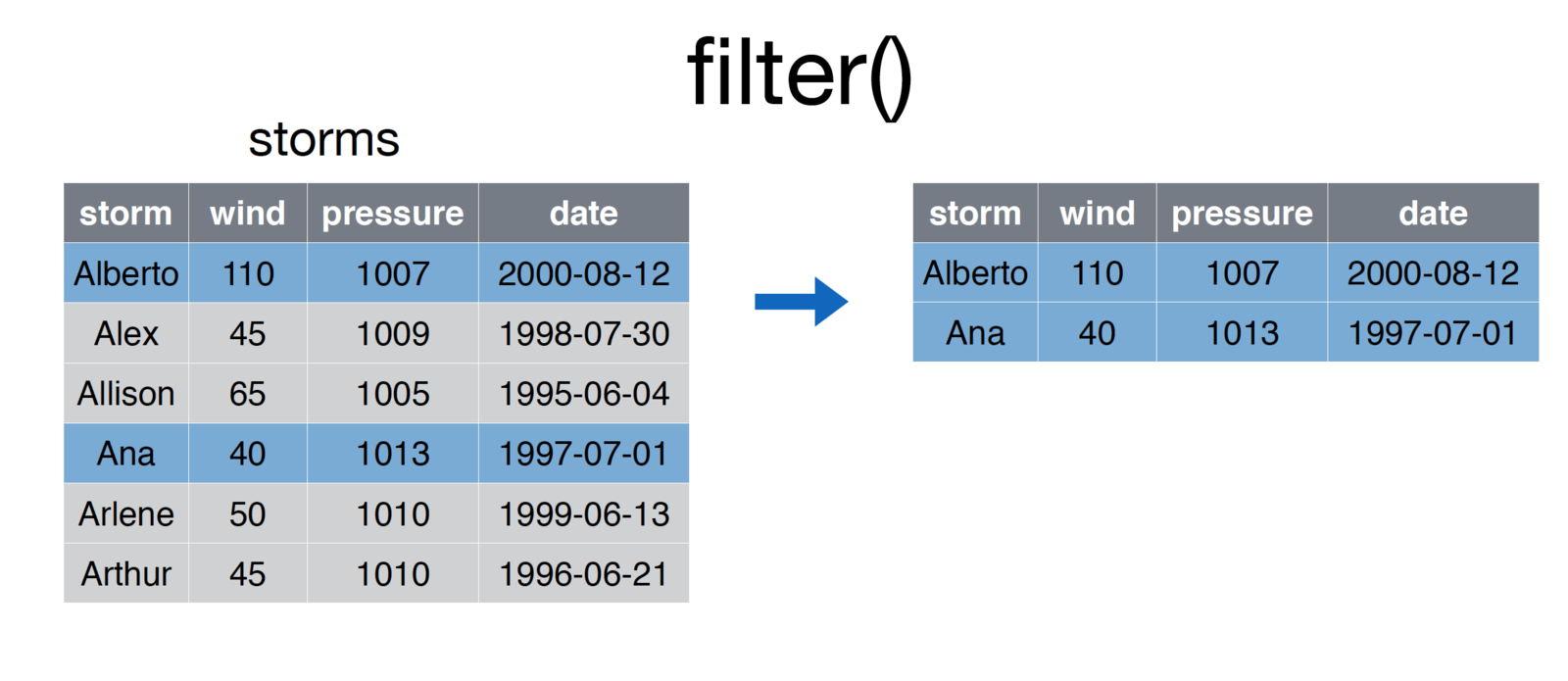 filter()

storms

| storm | wind | pressure | date |
|---|---|---|---|
| Alberto | 110 | 1007 | 2000-08-12 |
| Alex | 45 | 1009 | 1998-07-30 |
| Allison | 65 | 1005 | 1995-06-04 |
| Ana | 40 | 1013 | 1997-07-01 |
| Arlene | 50 | 1010 | 1999-06-13 |
| Arthur | 45 | 1010 | 1996-06-21 |

| storm | wind | pressure | date |
|---|---|---|---|
| Alberto | 110 | 1007 | 2000-08-12 |
| Ana | 40 | 1013 | 1997-07-01 |